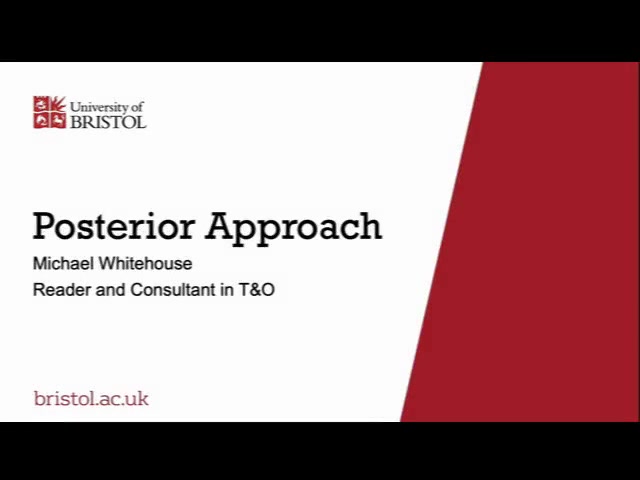 University of
BRISTOL

Posterior Approach

Michael Whitehouse

Reader and Consultant in T&O

bristol.ac.uk